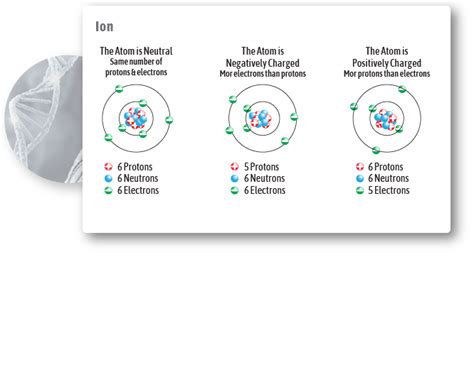 Ion

The Atom is Neutral
Same number of protons & electrons

6 Protons
6 Neutrons
6 Electrons

The Atom is Negatively Charged
Mor electrons than protons

5 Protons
6 Neutrons
6 Electrons

The Atom is Positively Charged
Mor protons than electrons

6 Protons
6 Neutrons
5 Electrons